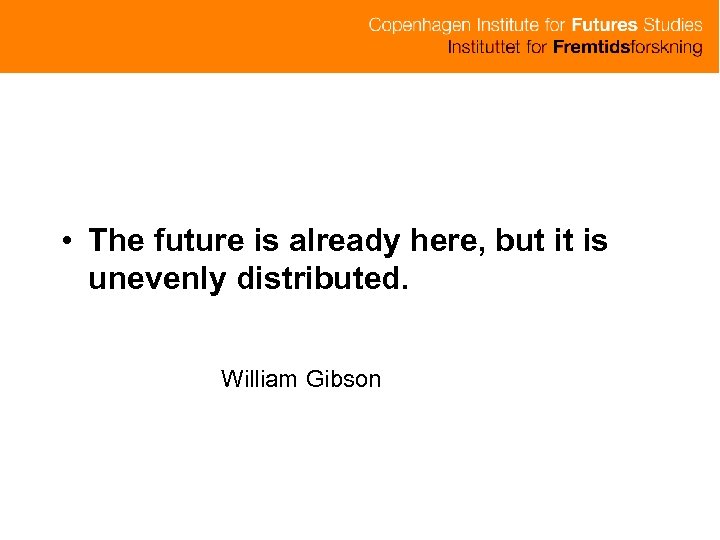 Copenhagen Institute for Futures Studies
Instituttet for Fremtidsforskning

• The future is already here, but it is unevenly distributed.

William Gibson